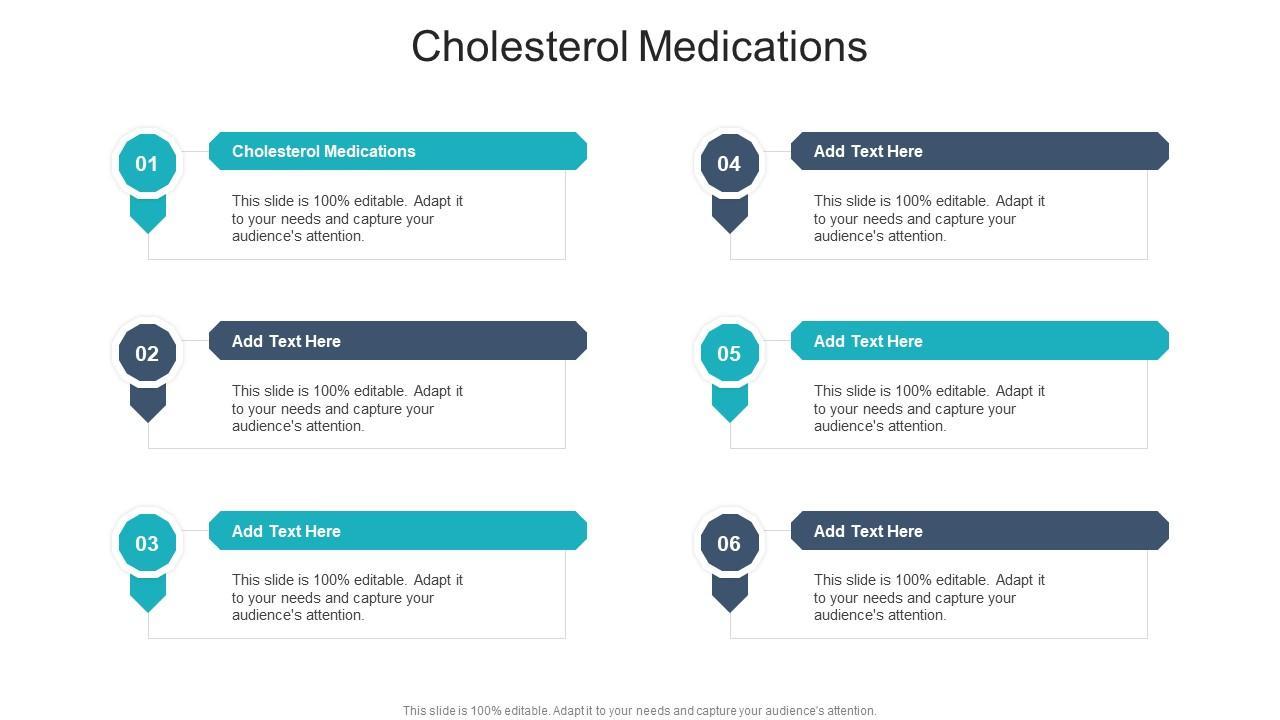 Cholesterol Medications

01

Cholesterol Medications

This slide is 100% editable. Adapt it to your needs and capture your audience's attention.

02

Add Text Here

This slide is 100% editable. Adapt it to your needs and capture your audience's attention.

03

Add Text Here

This slide is 100% editable. Adapt it to your needs and capture your audience's attention.

04

Add Text Here

This slide is 100% editable. Adapt it to your needs and capture your audience's attention.

05

Add Text Here

This slide is 100% editable. Adapt it to your needs and capture your audience's attention.

06

Add Text Here

This slide is 100% editable. Adapt it to your needs and capture your audience's attention.

This slide is 100% editable. Adapt it to your needs and capture your audience's attention.